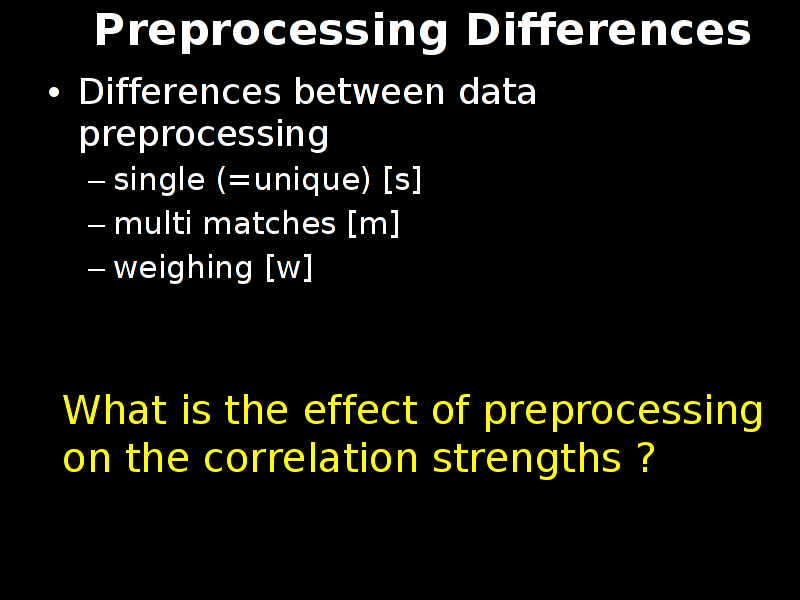 Preprocessing Differences

• Differences between data preprocessing
– single (=unique) [s]
– multi matches [m]
– weighing [w]

What is the effect of preprocessing on the correlation strengths ?